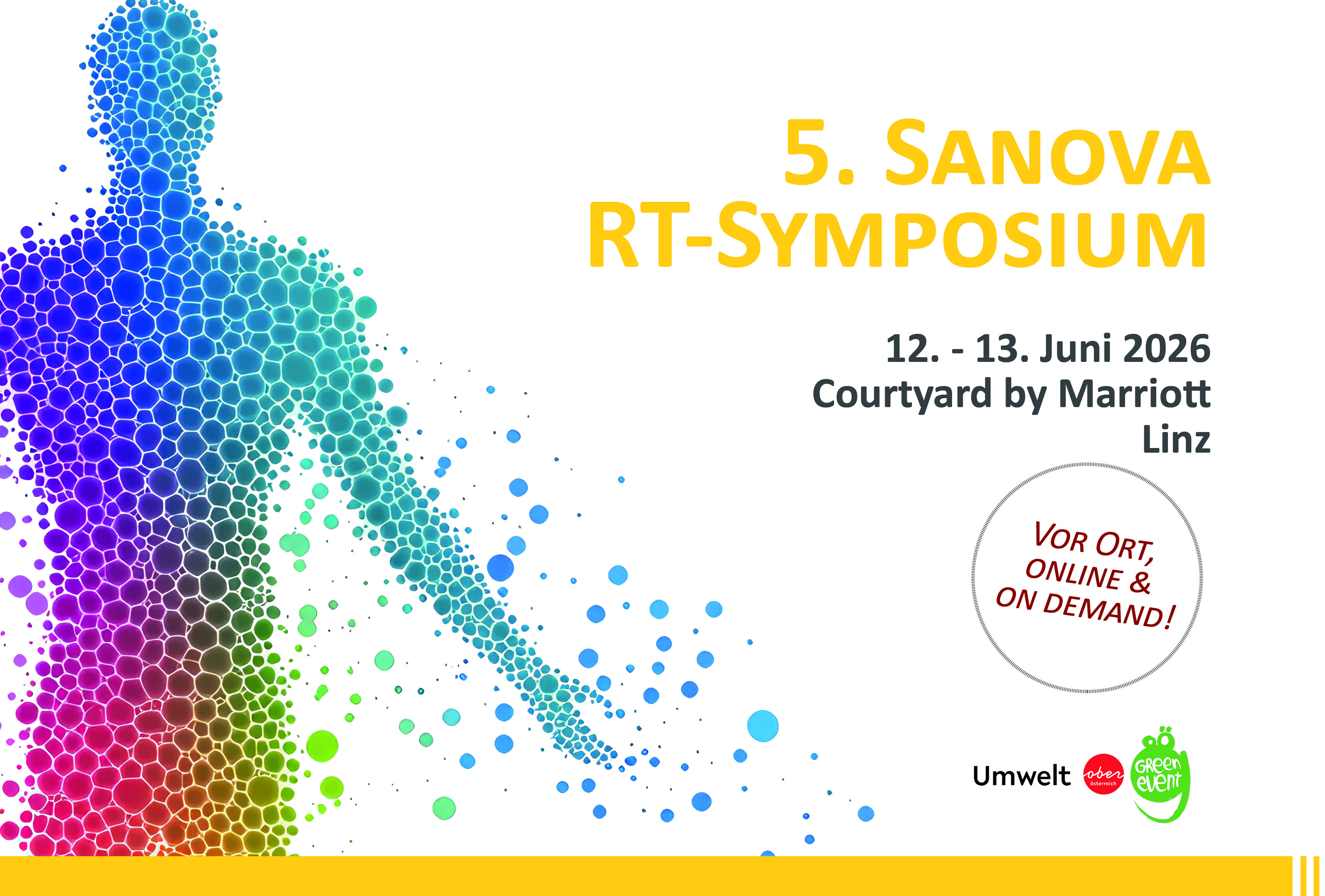 5. SANOVA
RT-SYMPOSIUM

12. - 13. Juni 2026
Courtyard by Marriott
Linz

VOR ORT,
ONLINE &
ON DEMAND!

Umwelt ober österreich Green event